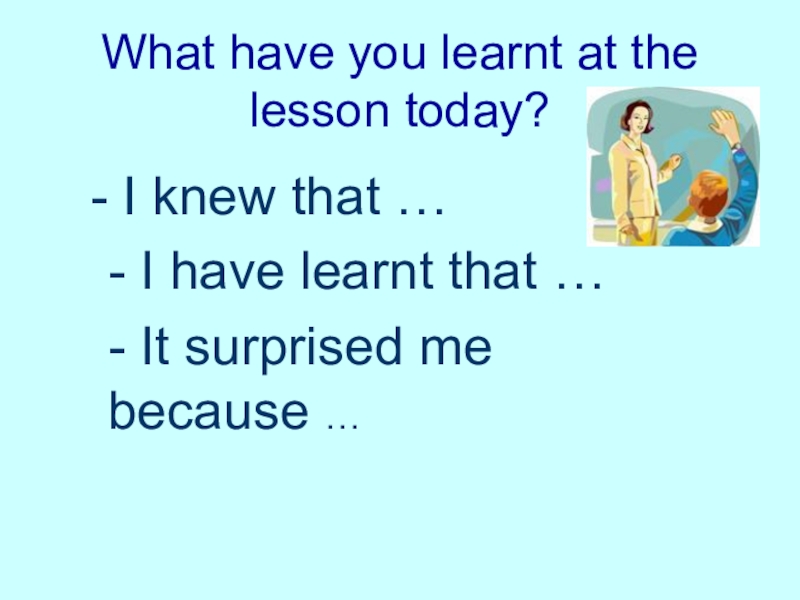 What have you learnt at the lesson today?

- I knew that …

- I have learnt that …

- It surprised me because …